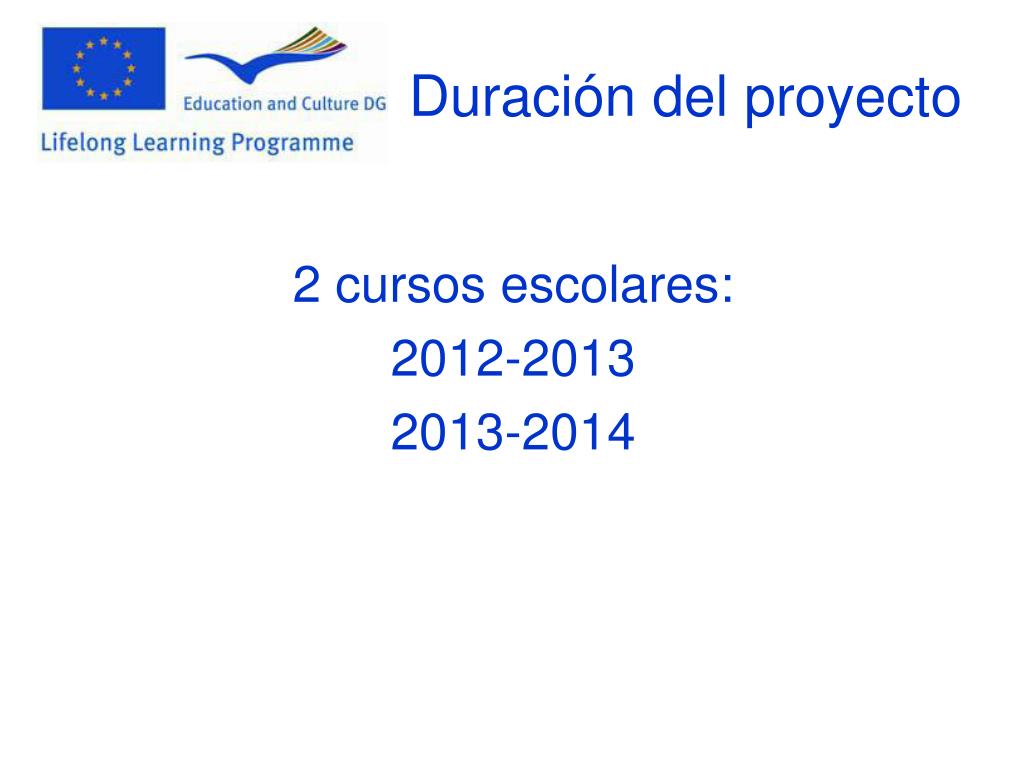 Education and Culture DG
Lifelong Learning Programme

Duración del proyecto

2 cursos escolares:
2012-2013
2013-2014